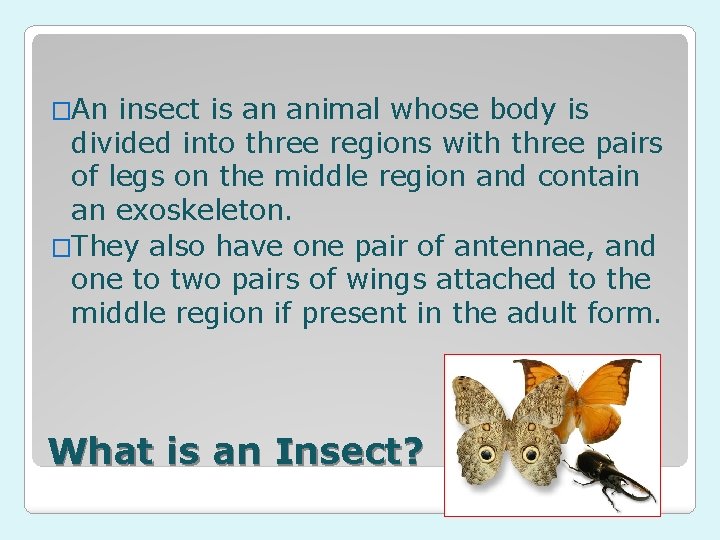 □An insect is an animal whose body is divided into three regions with three pairs of legs on the middle region and contain an exoskeleton.

□They also have one pair of antennae, and one to two pairs of wings attached to the middle region if present in the adult form.

What is an Insect?